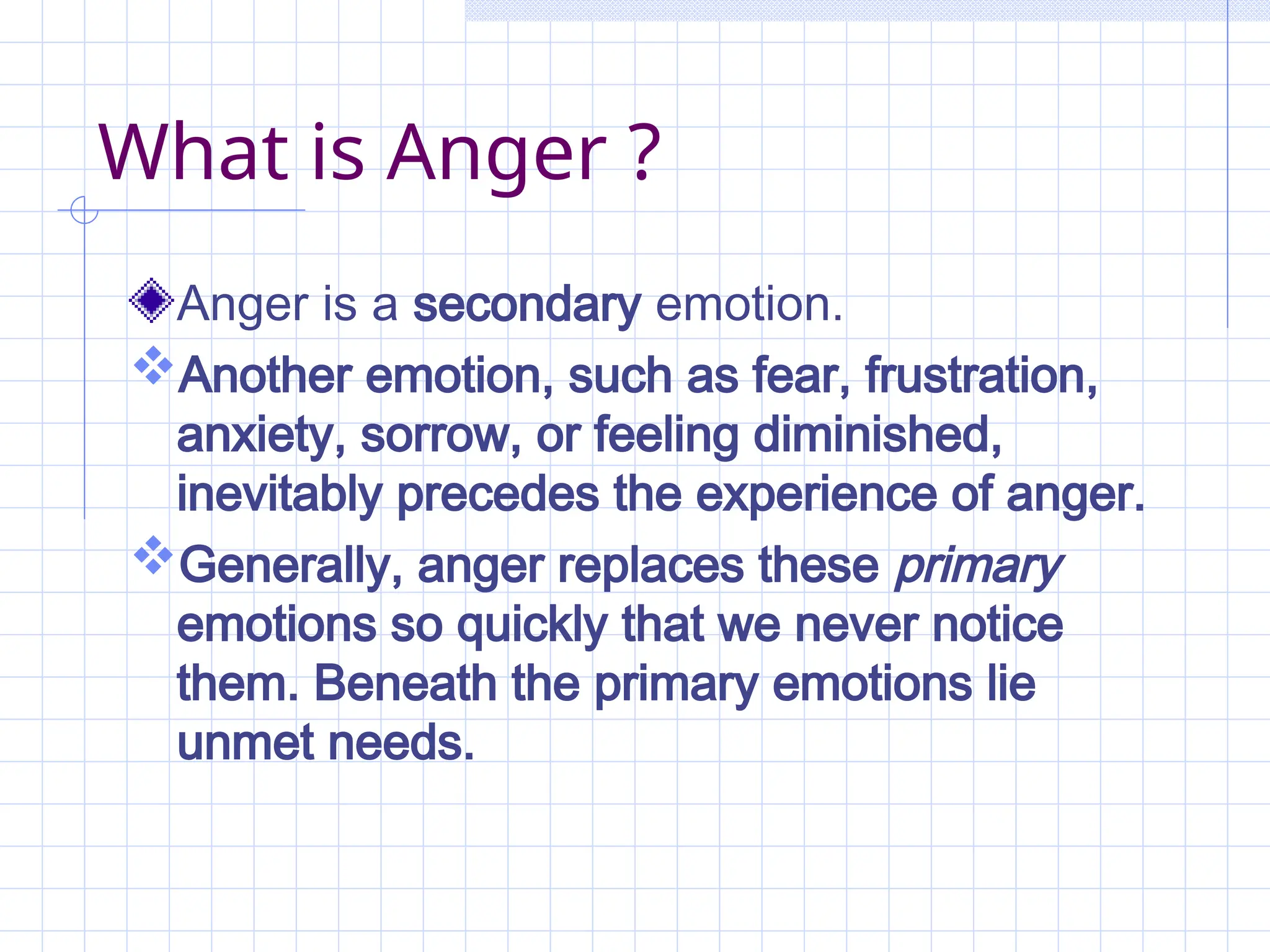 What is Anger ?

Anger is a secondary emotion.

Another emotion, such as fear, frustration, anxiety, sorrow, or feeling diminished, inevitably precedes the experience of anger.

Generally, anger replaces these primary emotions so quickly that we never notice them. Beneath the primary emotions lie unmet needs.